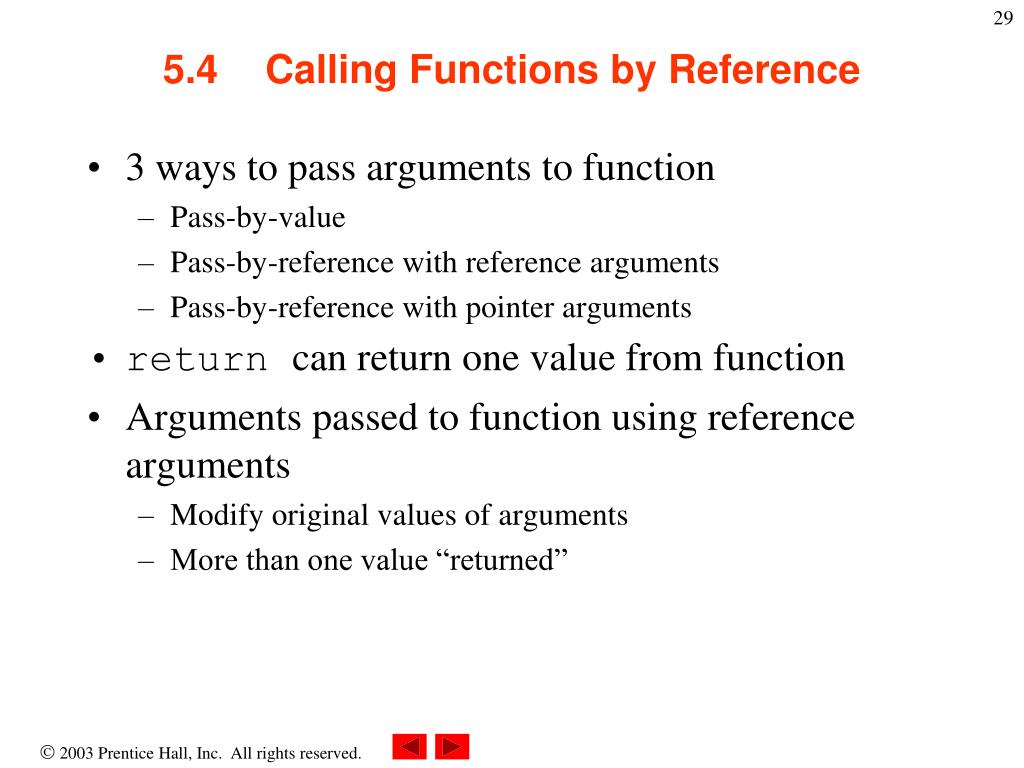 29

5.4 Calling Functions by Reference

• 3 ways to pass arguments to function
– Pass-by-value
– Pass-by-reference with reference arguments
– Pass-by-reference with pointer arguments
• return can return one value from function
• Arguments passed to function using reference arguments
– Modify original values of arguments
– More than one value “returned”

© 2003 Prentice Hall, Inc. All rights reserved.